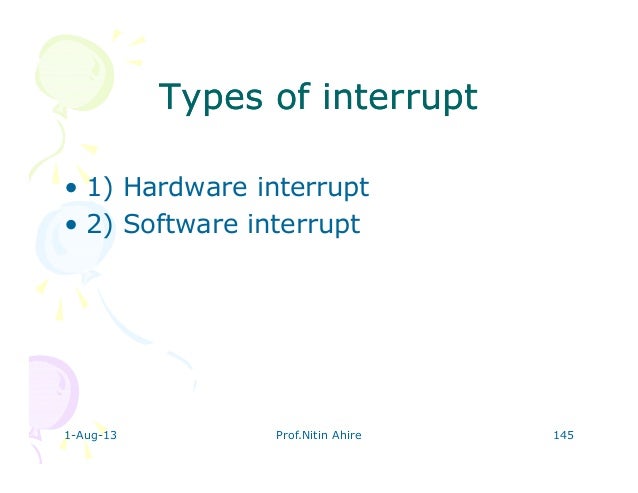 Types of interrupt

• 1) Hardware interrupt
• 2) Software interrupt

1-Aug-13 Prof.Nitin Ahire 145